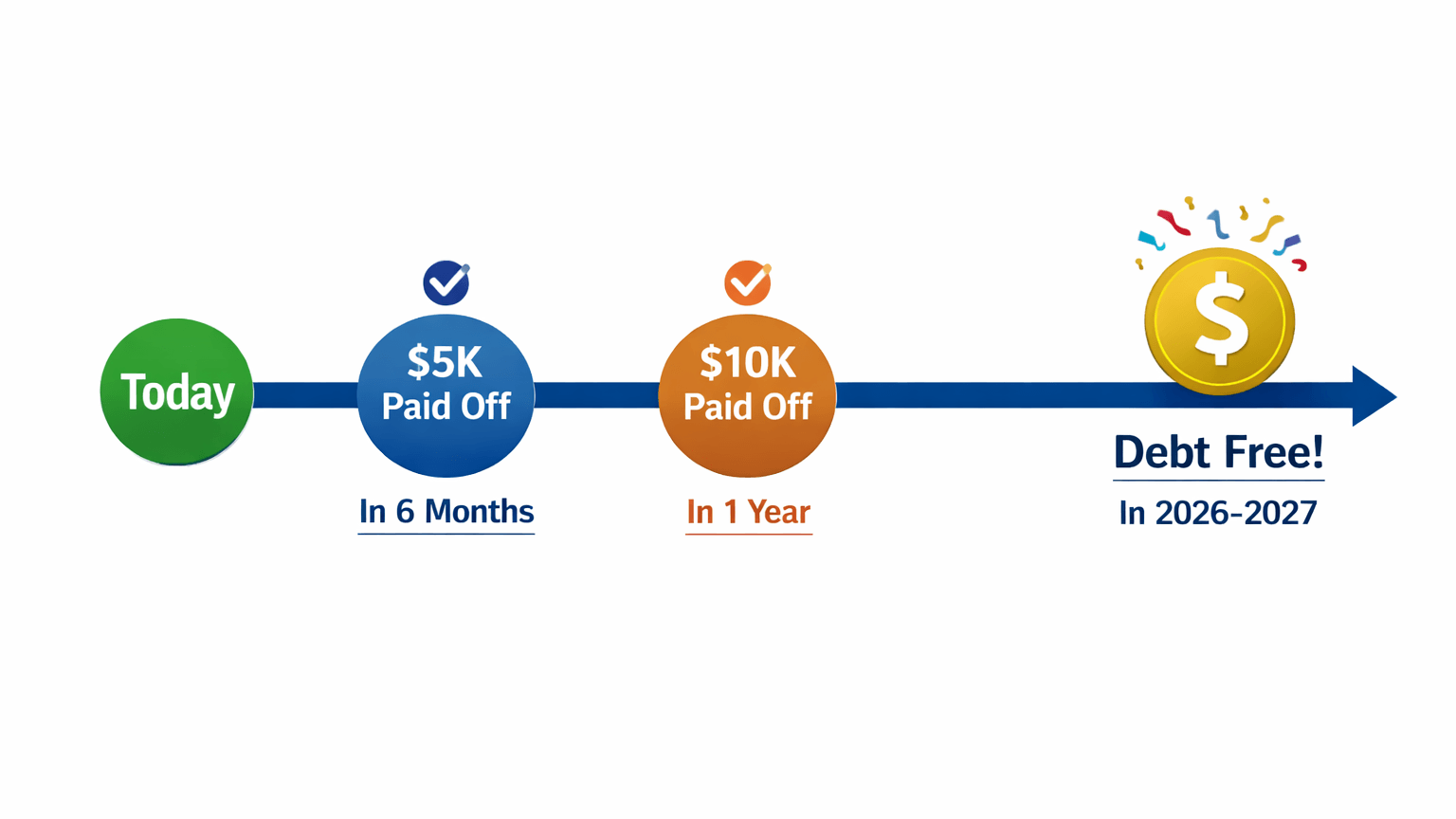 Today

\$5K Paid Off

In 6 Months

\$10K Paid Off

In 1 Year

\$

Debt Free!

In 2026-2027